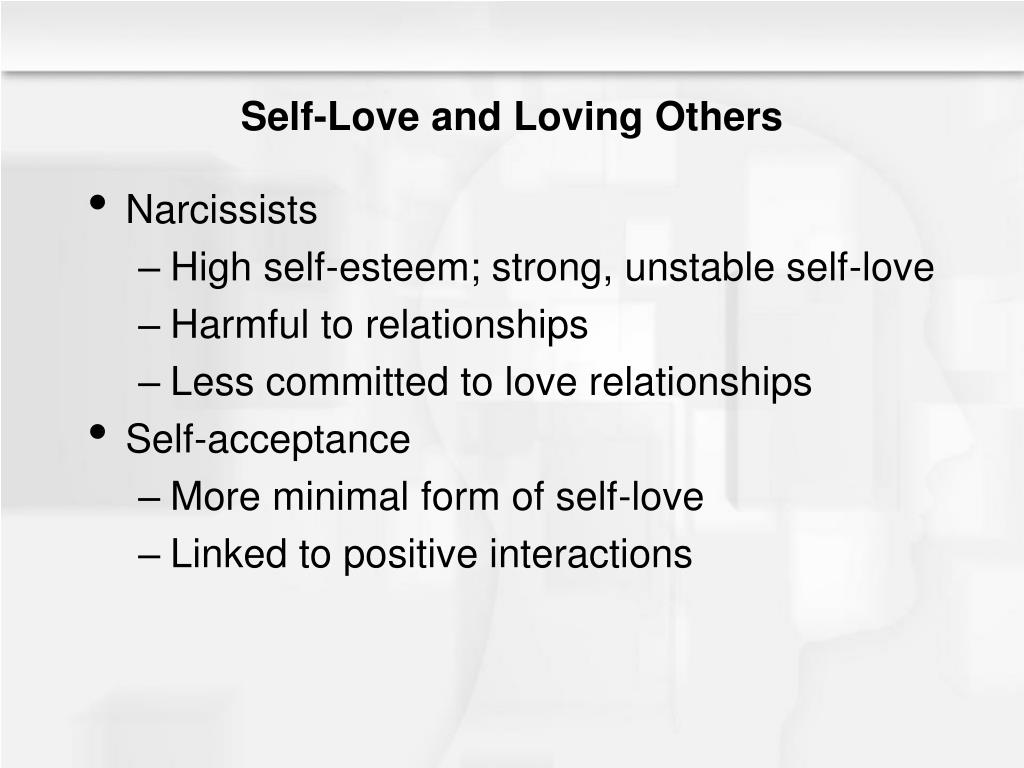 Self-Love and Loving Others

• Narcissists
– High self-esteem; strong, unstable self-love
– Harmful to relationships
– Less committed to love relationships
• Self-acceptance
– More minimal form of self-love
– Linked to positive interactions